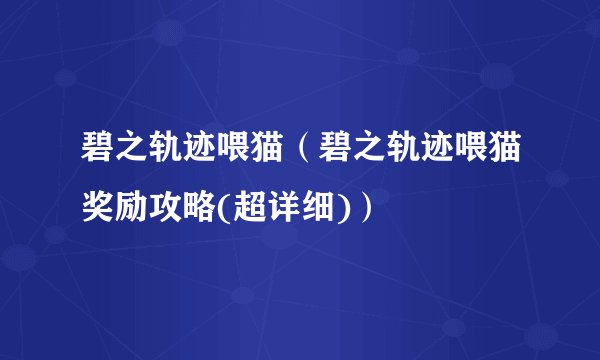 碧之轨迹喂猫（碧之轨迹喂猫奖励攻略(超详细)）